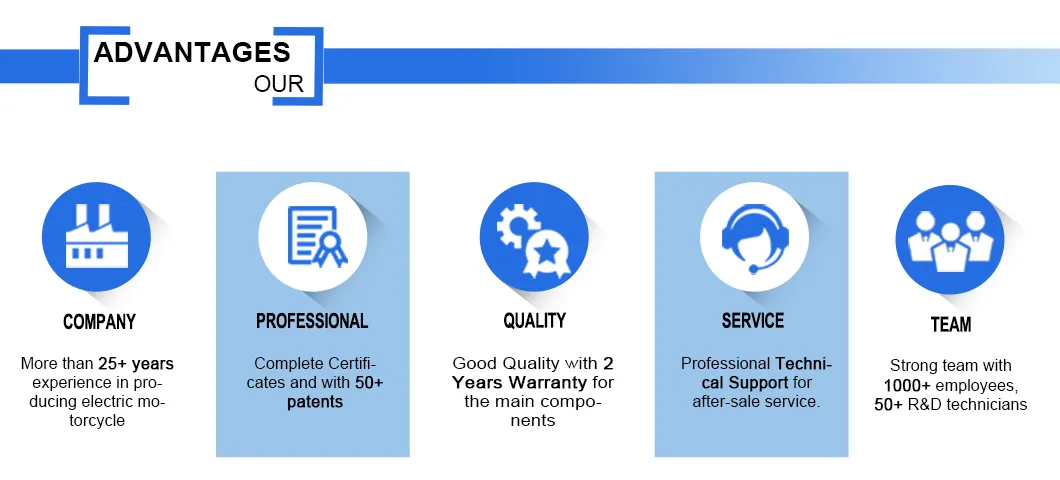 ADVANTAGES
OUR

COMPANY

More than 25+ years experience in producing electric motorcycle

PROFESSIONAL

Complete Certificates and with 50+ patents

QUALITY

Good Quality with 2 Years Warranty for the main components

SERVICE

Professional Technical Support for after-sale service.

TEAM

Strong team with 1000+ employees, 50+ R&D technicians